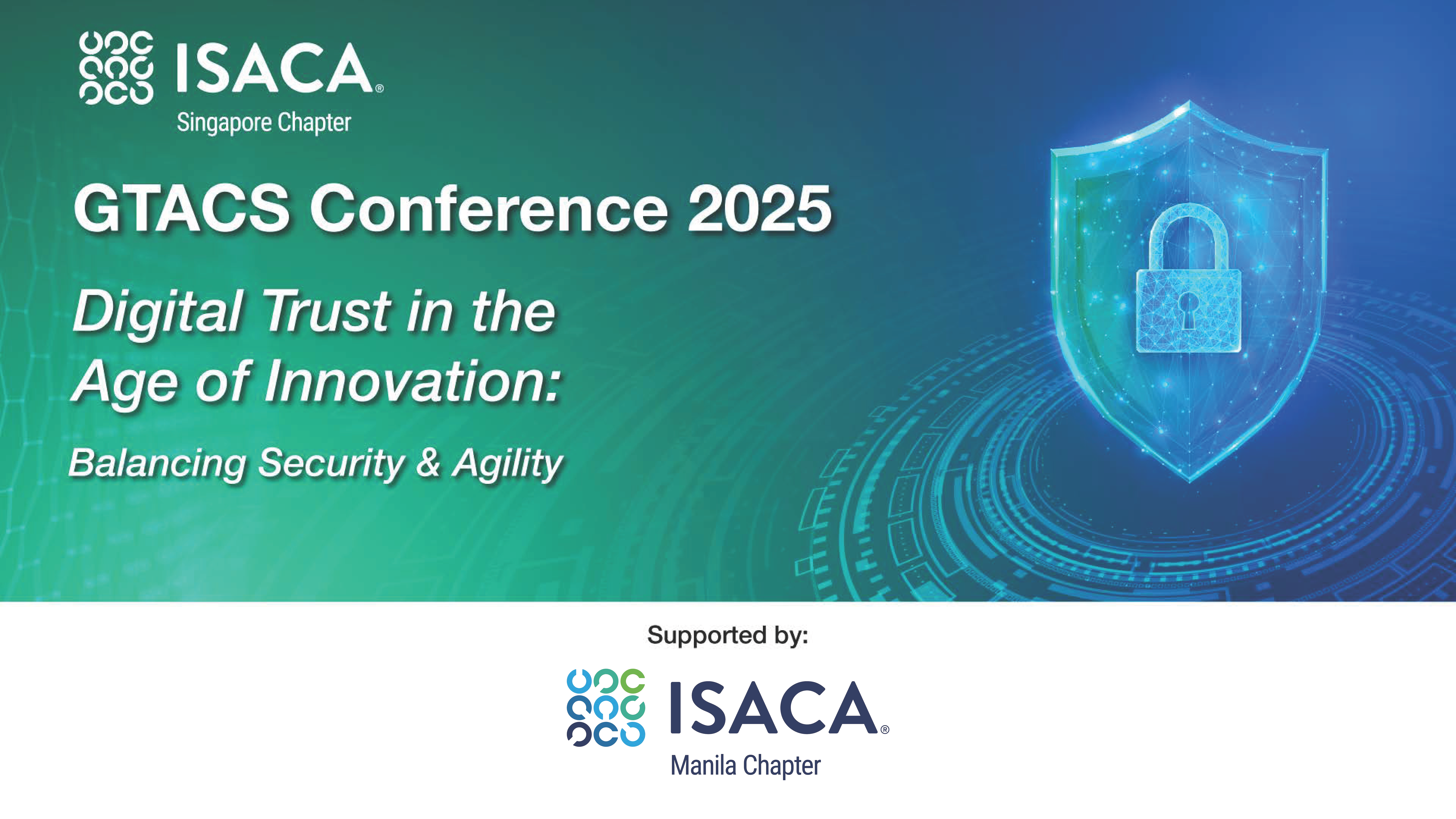 ISACA®
Singapore Chapter

GTACS Conference 2025

Digital Trust in the Age of Innovation:

Balancing Security & Agility

Supported by:

ISACA®
Manila Chapter